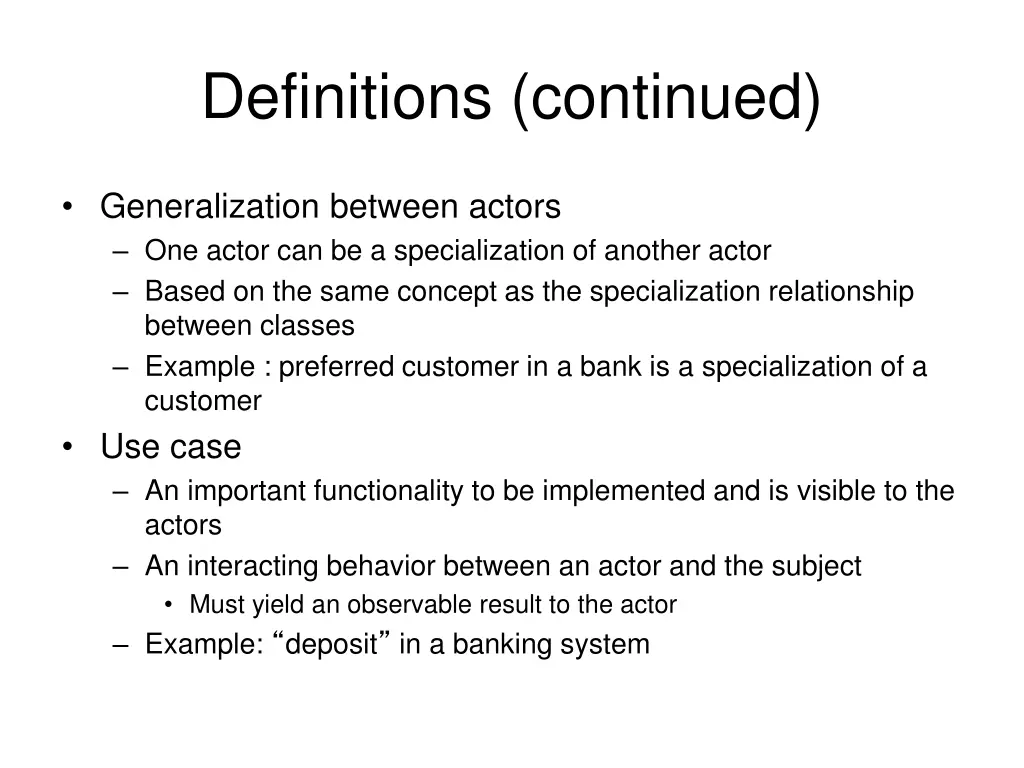 Definitions (continued)

• Generalization between actors
– One actor can be a specialization of another actor
– Based on the same concept as the specialization relationship between classes
– Example : preferred customer in a bank is a specialization of a customer

• Use case
– An important functionality to be implemented and is visible to the actors
– An interacting behavior between an actor and the subject
• Must yield an observable result to the actor
– Example: “deposit” in a banking system